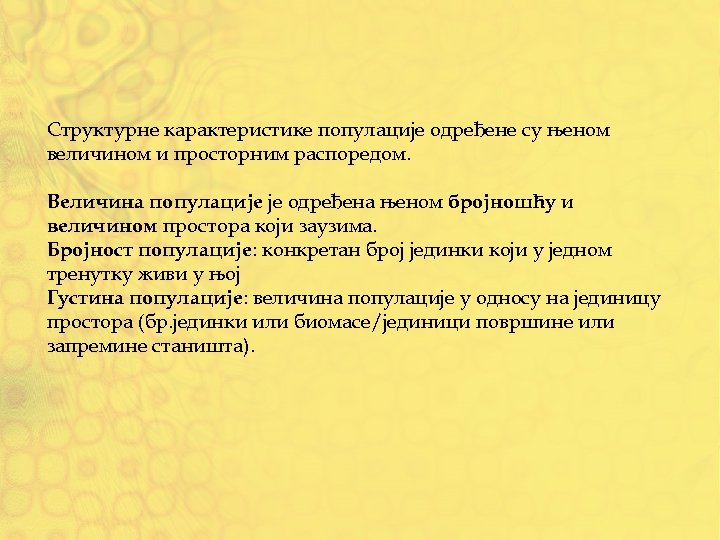 Структурне карактеристике популације одређене су њеном величином и просторним распоредом.

Величина популације је одређена њеном бројношћу и величином простора који заузима.
Бројност популације: конкретан број јединки који у једном тренутку живи у њој
Густина популације: величина популације у односу на јединицу простора (бр.јединки или биомасе/јединици површине или запремине станишта).